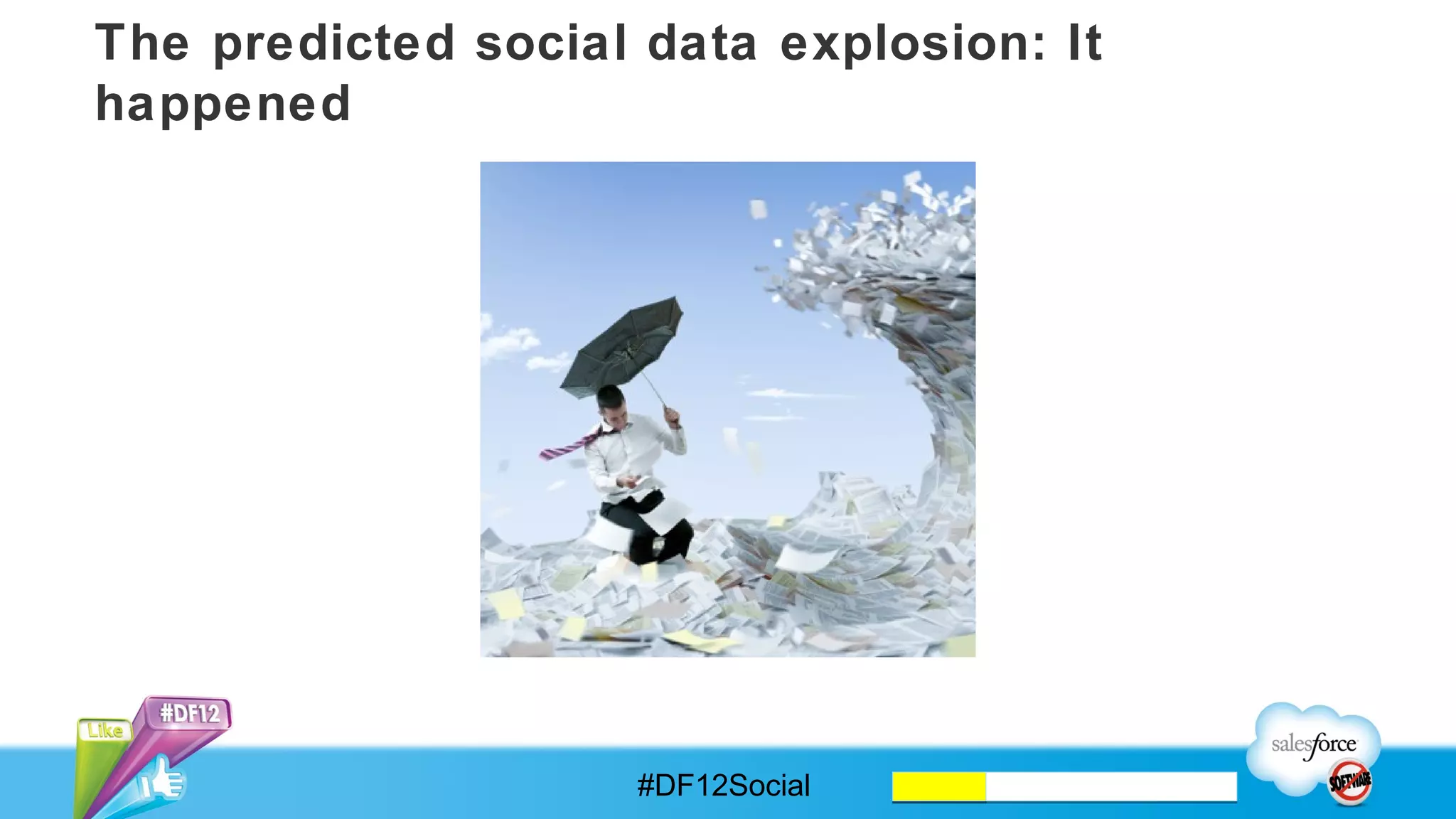 The predicted social data explosion: It happened

Like

#DF12

#DF12Social

salesforce

SOFTWARE